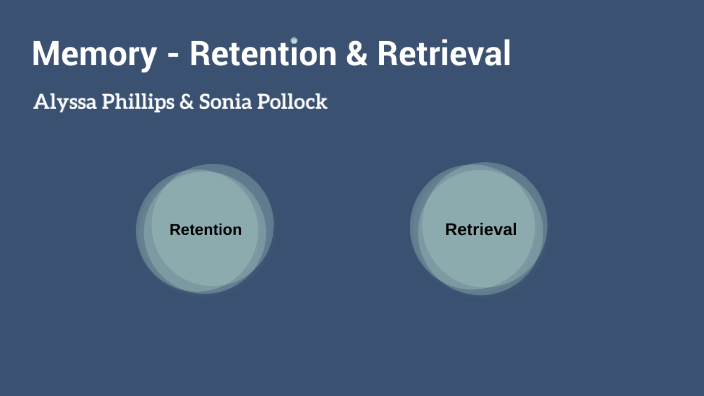 Memory - Retention & Retrieval

Alyssa Phillips & Sonia Pollock

Retention

Retrieval